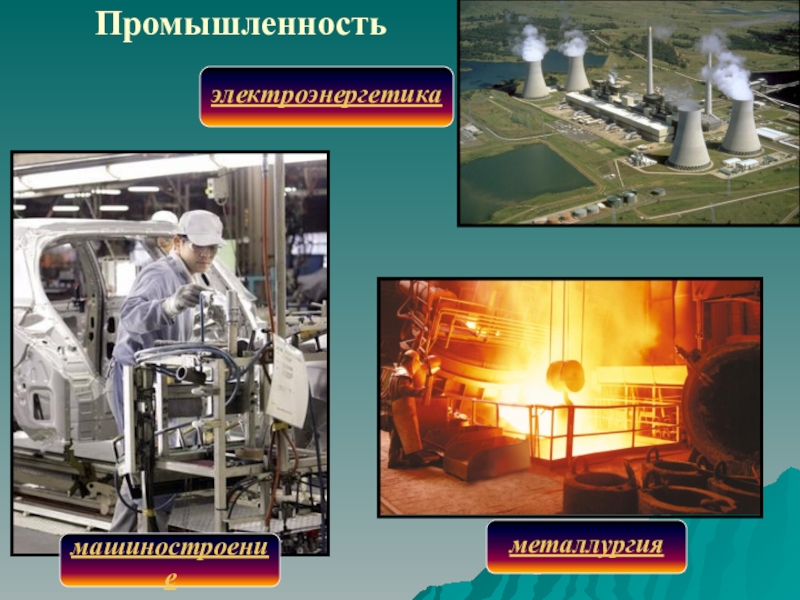 Промышленность

электроэнергетика

машиностроение

металлургия